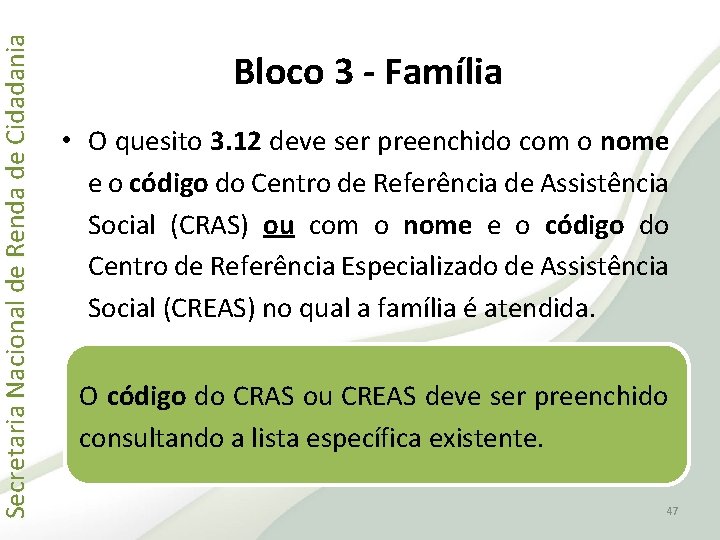 Secretaria Nacional de Renda de Cidadania

Bloco 3 - Família

• O quesito 3.12 deve ser preenchido com o nome e o código do Centro de Referência de Assistência Social (CRAS) ou com o nome e o código do Centro de Referência Especializado de Assistência Social (CREAS) no qual a família é atendida.

O código do CRAS ou CREAS deve ser preenchido consultando a lista específica existente.

47